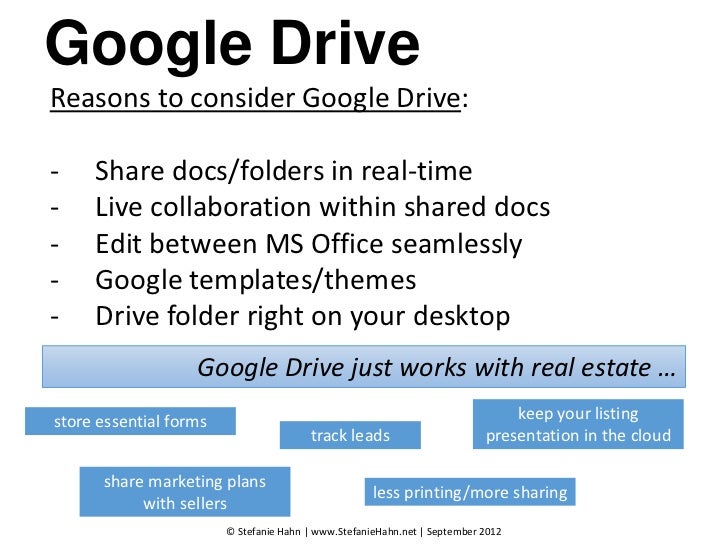 Google Drive

Reasons to consider Google Drive:

- Share docs/folders in real-time
- Live collaboration within shared docs
- Edit between MS Office seamlessly
- Google templates/themes
- Drive folder right on your desktop

Google Drive just works with real estate …

store essential forms

track leads

keep your listing presentation in the cloud

share marketing plans with sellers

less printing/more sharing

© Stefanie Hahn | www.StefanieHahn.net | September 2012